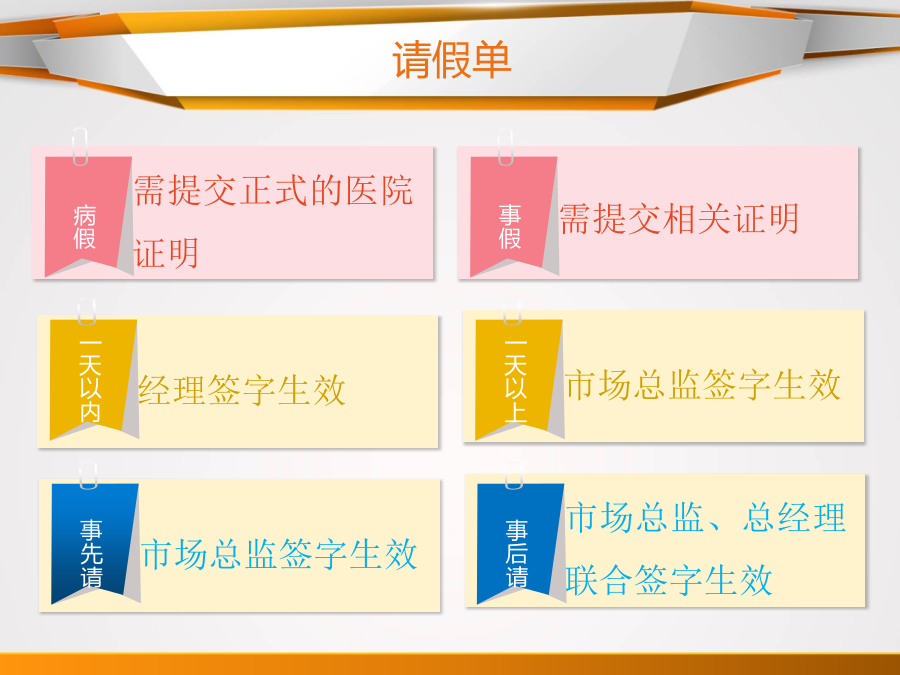 请假单

病假

需提交正式的医院证明

事假

需提交相关证明

一天以内

经理签字生效

一天以上

市场总监签字生效

事先请

市场总监签字生效

事后请

市场总监、总经理联合签字生效